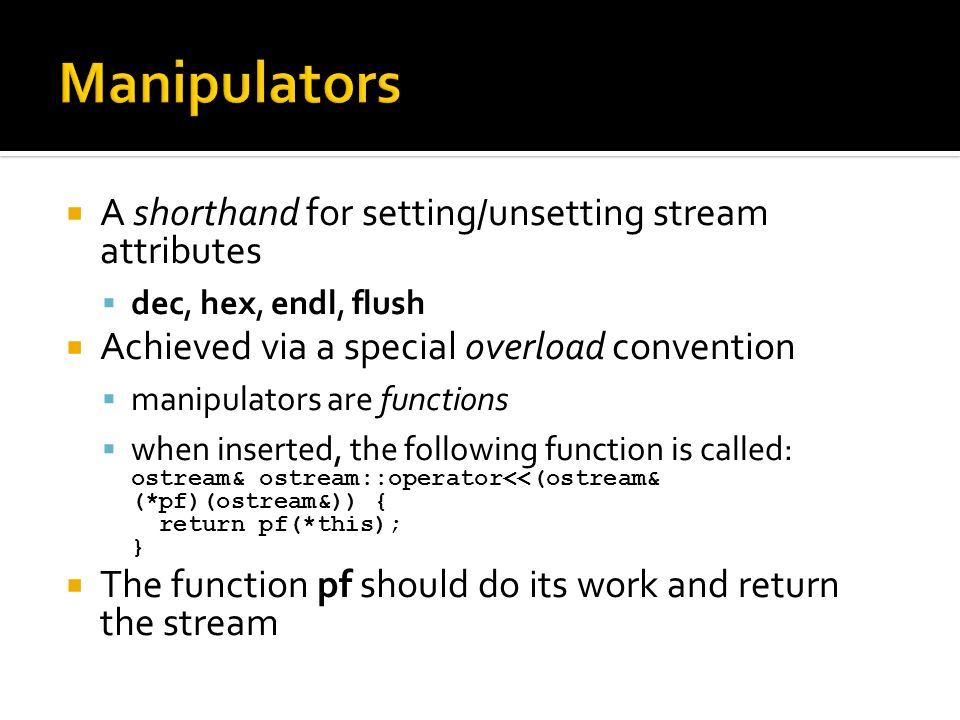 Manipulators

A shorthand for setting/unsetting stream attributes

dec, hex, endl, flush

Achieved via a special overload convention

manipulators are functions

when inserted, the following function is called:
ostream& ostream::operator<<(ostream& (*pf)(ostream&)) {
  return pf(*this);
}

The function pf should do its work and return the stream